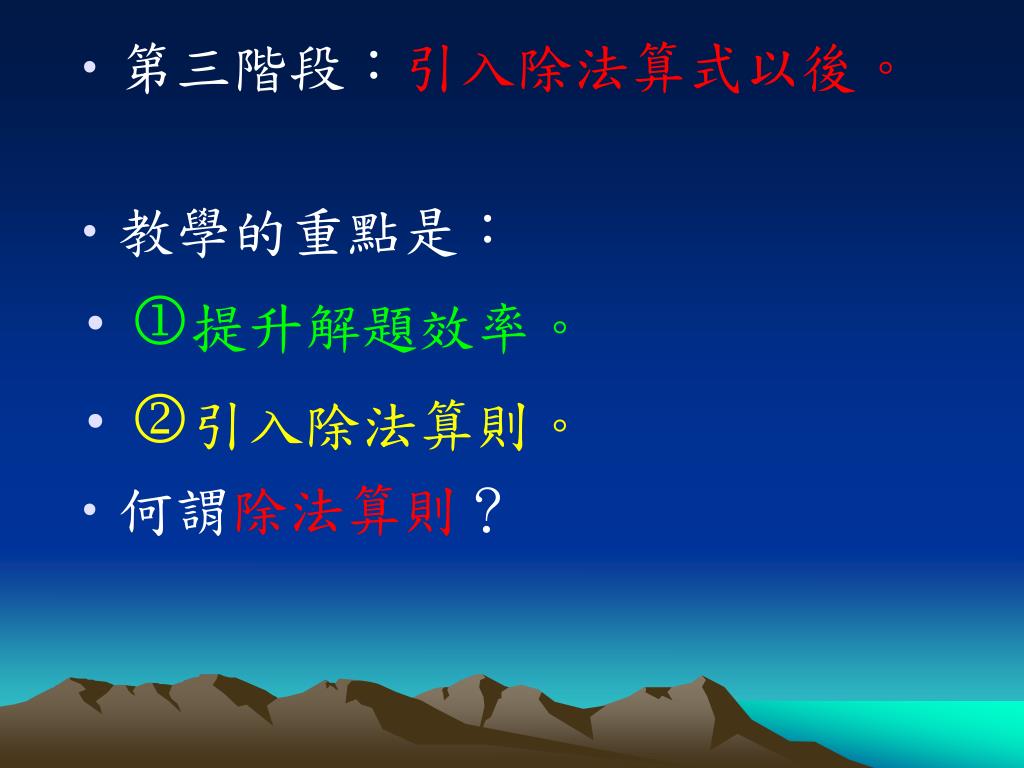 • 第三階段：引入除法算式以後。

• 教學的重點是：

• ①提升解題效率。

• ②引入除法算則。

• 何謂除法算則？